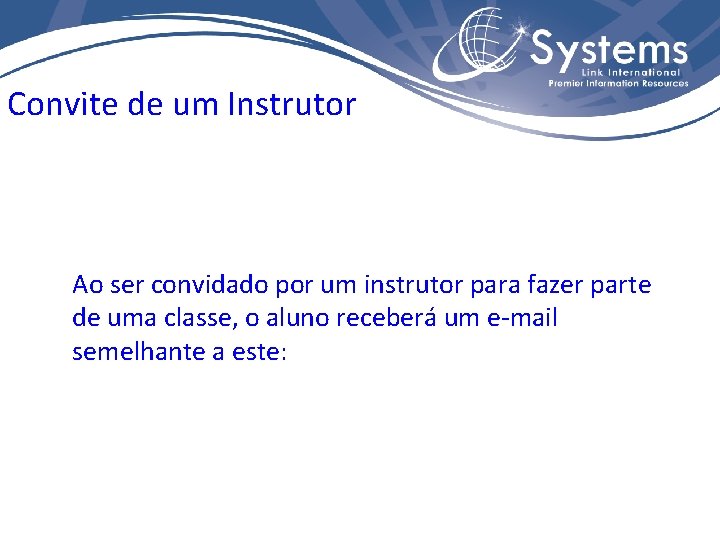 Systems
Link International
Premier Information Resources

Convite de um Instrutor

Ao ser convidado por um instrutor para fazer parte de uma classe, o aluno receberá um e-mail semelhante a este: